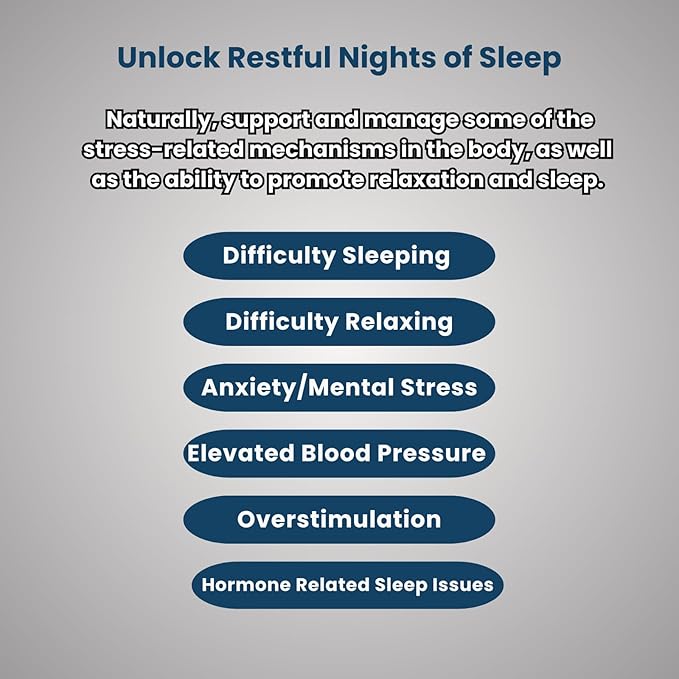 Unlock Restful Nights of Sleep

Naturally, support and manage some of the stress-related mechanisms in the body, as well as the ability to promote relaxation and sleep.

Difficulty Sleeping

Difficulty Relaxing

Anxiety/Mental Stress

Elevated Blood Pressure

Overstimulation

Hormone Related Sleep Issues